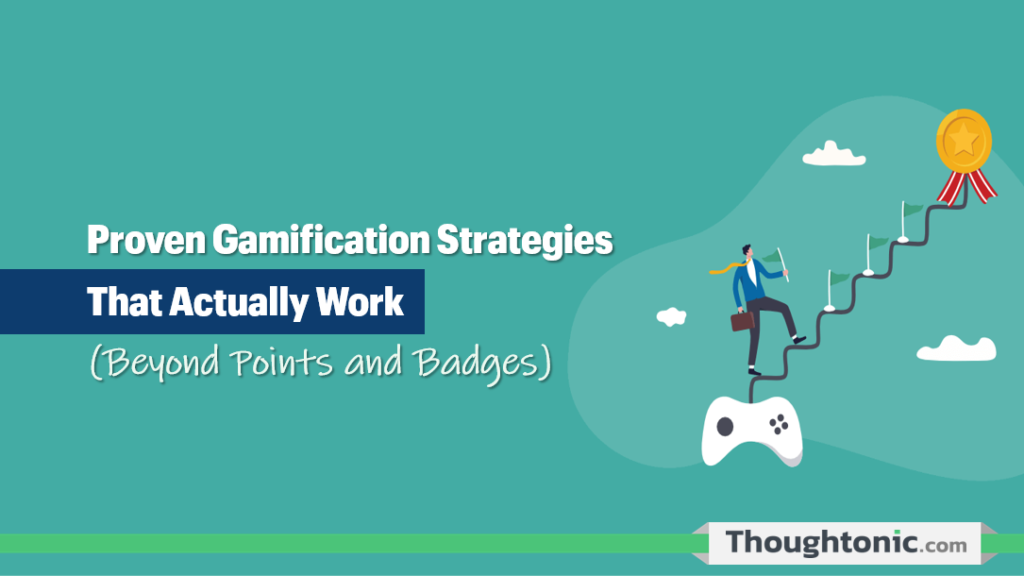 Proven Gamification Strategies
That Actually Work
(Beyond Points and Badges)

Thoughtonic.com